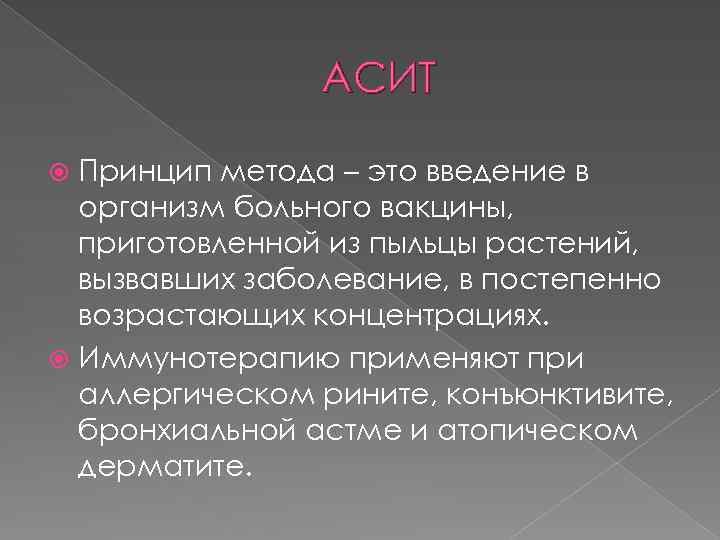 АСИТ

Принцип метода – это введение в организм больного вакцины, приготовленной из пыльцы растений, вызвавших заболевание, в постепенно возрастающих концентрациях.

Иммунотерапию применяют при аллергическом рините, конъюнктивите, бронхиальной астме и атопическом дерматите.